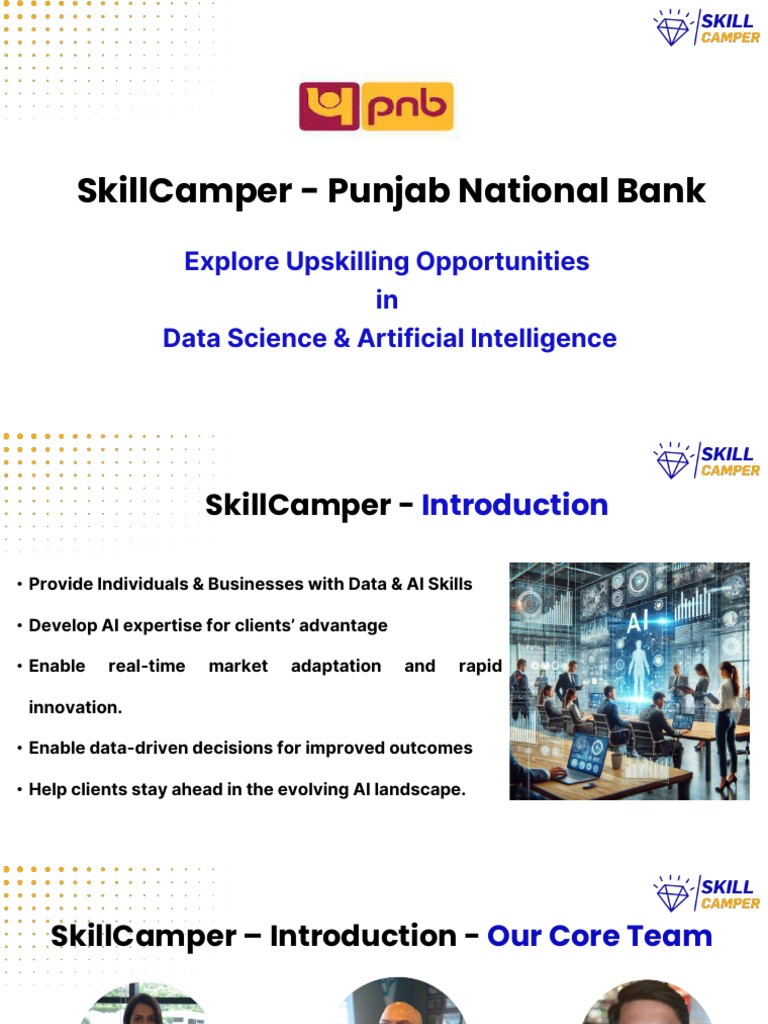 SKILL CAMPER

pnb

SkillCamper - Punjab National Bank

Explore Upskilling Opportunities
in
Data Science & Artificial Intelligence

SKILL CAMPER

SkillCamper - Introduction

• Provide Individuals & Businesses with Data & AI Skills
• Develop AI expertise for clients' advantage
• Enable real-time market adaptation and rapid innovation.
• Enable data-driven decisions for improved outcomes
• Help clients stay ahead in the evolving AI landscape.

AI

SKILL CAMPER

SkillCamper – Introduction - Our Core Team